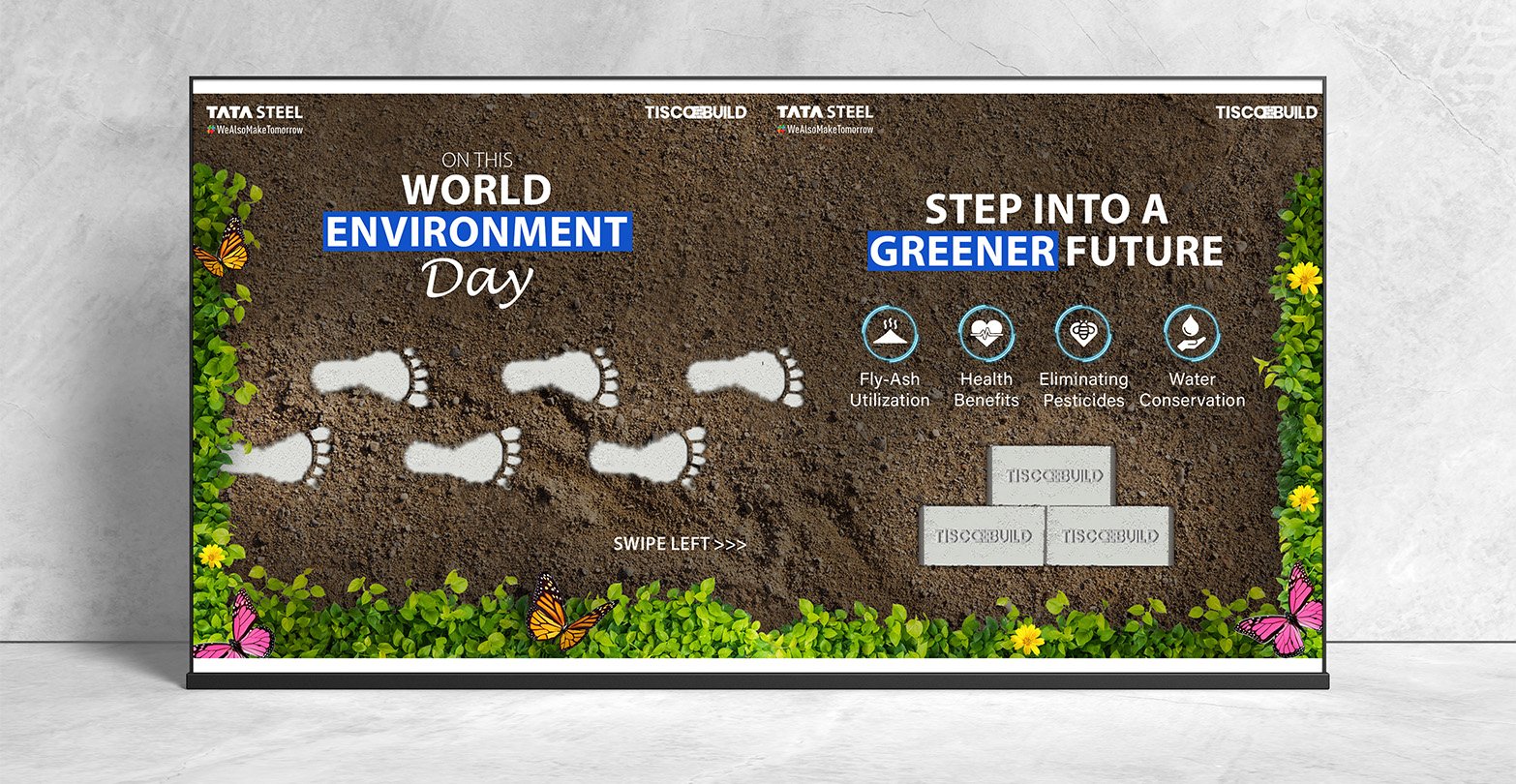 TATA STEEL
#WeAlsoMakeTomorrow

TISCOBUILD

ON THIS
WORLD
ENVIRONMENT
Day

SWIPE LEFT >>>

TATA STEEL
#WeAlsoMakeTomorrow

TISCOBUILD

STEP INTO A
GREENER FUTURE

Fly-Ash Utilization

Health Benefits

Eliminating Pesticides

Water Conservation

TISCOBUILD

TISCOBUILD

TISCOBUILD